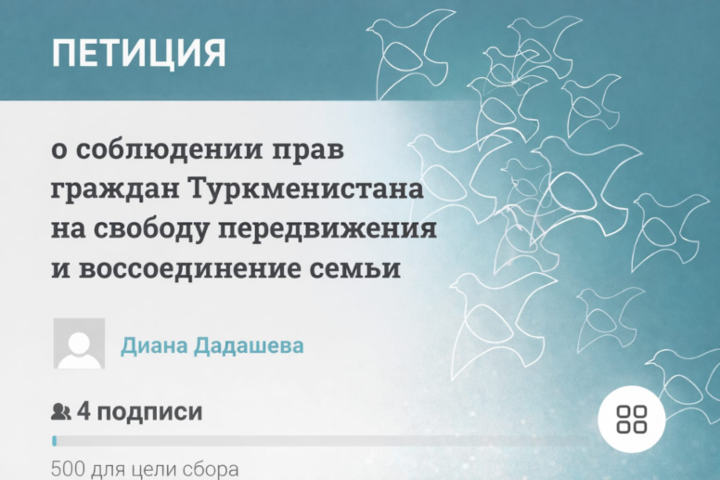 ПЕТИЦИЯ

о соблюдении прав граждан Туркменистана на свободу передвижения и воссоединение семьи

Диана Дадашева

4 подписи

500 для цели сбора